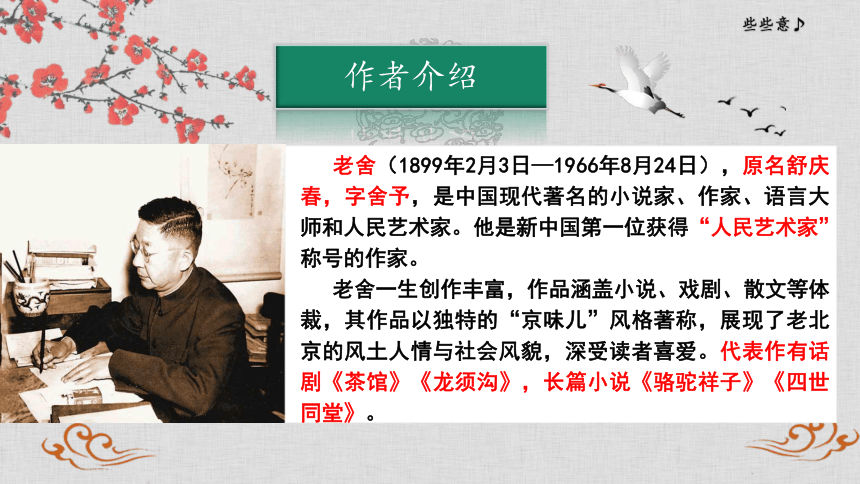 些些意♪

作者介绍

老舍（1899年2月3日—1966年8月24日），原名舒庆春，字舍予，是中国现代著名的小说家、作家、语言大师和人民艺术家。他是新中国第一位获得“人民艺术家”称号的作家。

老舍一生创作丰富，作品涵盖小说、戏剧、散文等体裁，其作品以独特的“京味儿”风格著称，展现了老北京的风土人情与社会风貌，深受读者喜爱。代表作有话剧《茶馆》《龙须沟》，长篇小说《骆驼祥子》《四世同堂》。